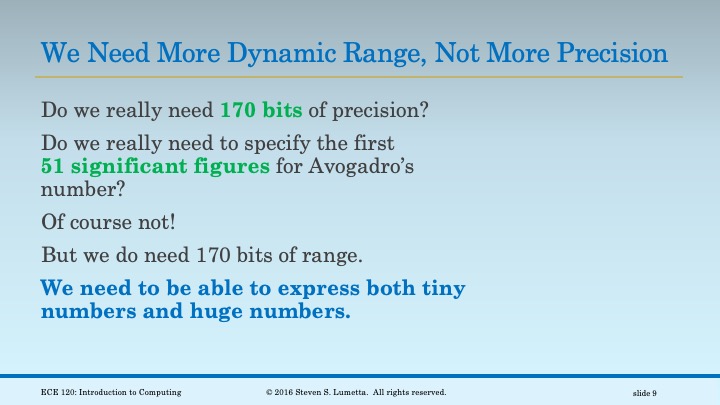 We Need More Dynamic Range, Not More Precision

Do we really need 170 bits of precision?

Do we really need to specify the first 51 significant figures for Avogadro's number?

Of course not!

But we do need 170 bits of range.

We need to be able to express both tiny numbers and huge numbers.

ECE 120: Introduction to Computing © 2016 Steven S. Lumetta. All rights reserved. slide 9